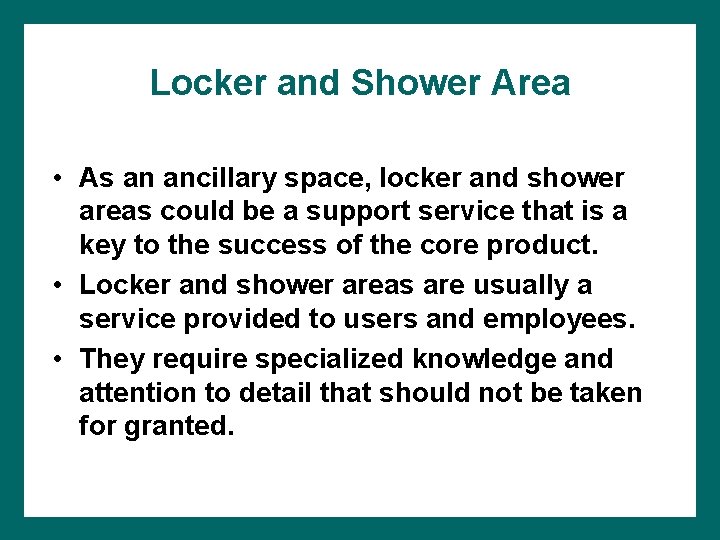 Locker and Shower Area

• As an ancillary space, locker and shower areas could be a support service that is a key to the success of the core product.
• Locker and shower areas are usually a service provided to users and employees.
• They require specialized knowledge and attention to detail that should not be taken for granted.